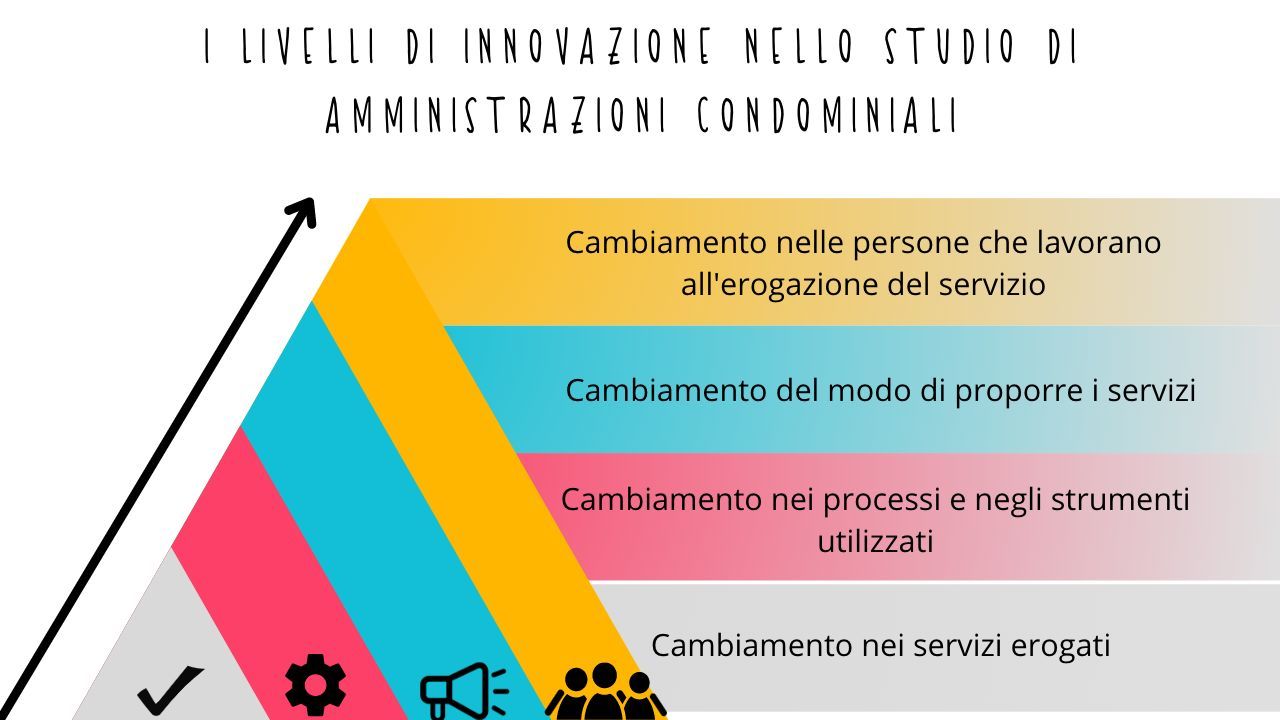 I LIVELLI DI INNOVAZIONE NELLO STUDIO DI AMMINISTRAZIONI CONDOMINIALI

Cambiamento nelle persone che lavorano all'erogazione del servizio

Cambiamento del modo di proporre i servizi

Cambiamento nei processi e negli strumenti utilizzati

Cambiamento nei servizi erogati